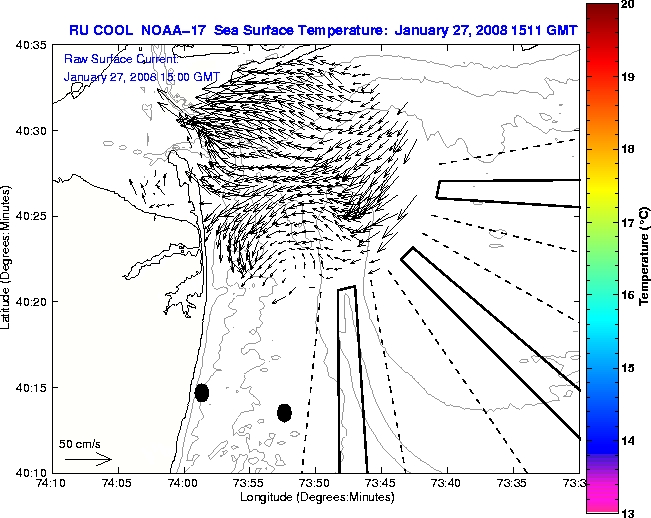 RU COOL NOAA-17 Sea Surface Temperature: January 27, 2008 1511 GMT

Raw Surface Current:
January 27, 2008 15:00 GMT

40:35
40:30
40:25
40:20
40:15
40:10

Latitude (Degrees:Minutes)

50 cm/s

74:10 74:05 74:00 73:55 73:50 73:45 73:40 73:35 73:3

Longitude (Degrees:Minutes)

20
19
18
17
16
15
14
13

Temperature (°C)